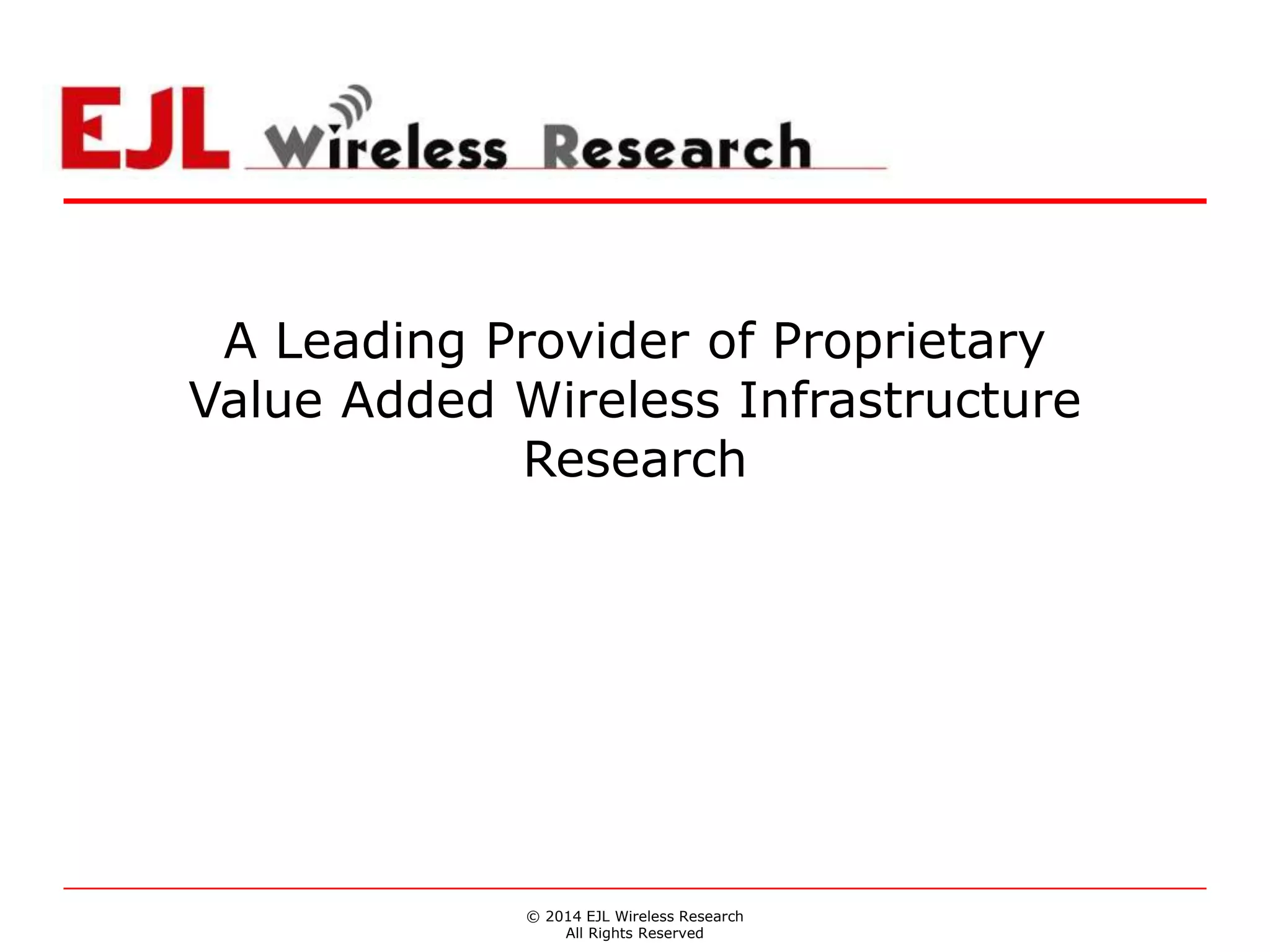 EJL Wireless Research

A Leading Provider of Proprietary Value Added Wireless Infrastructure Research

© 2014 EJL Wireless Research
All Rights Reserved